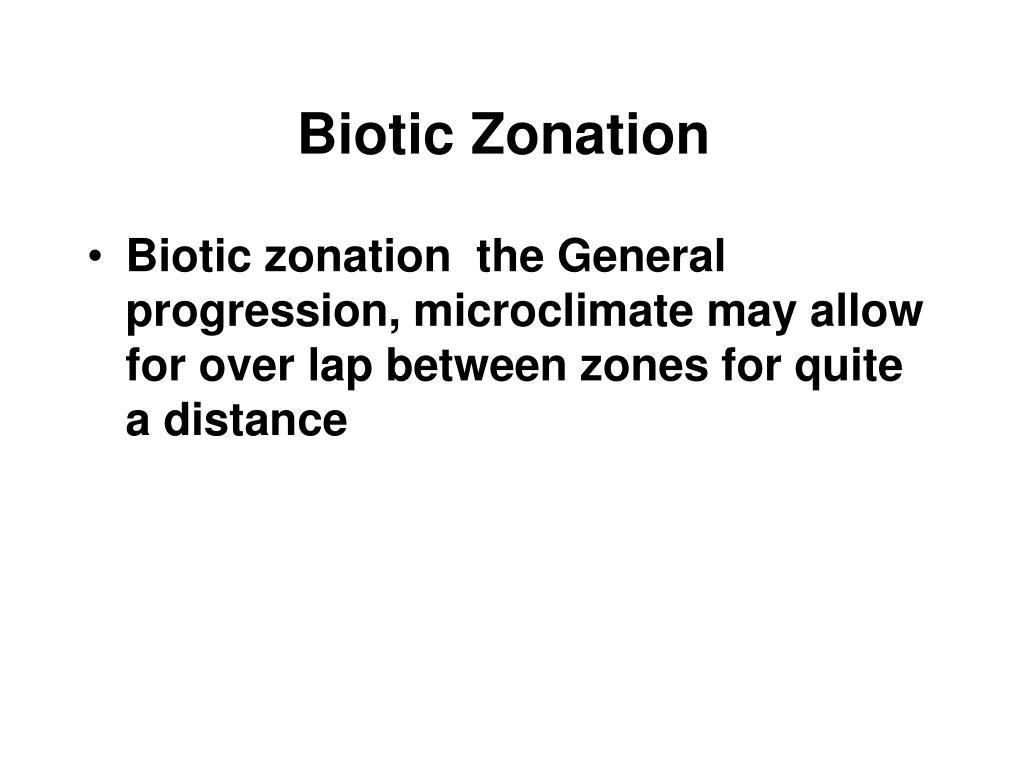 Biotic Zonation

• Biotic zonation  the General progression, microclimate may allow for over lap between zones for quite a distance